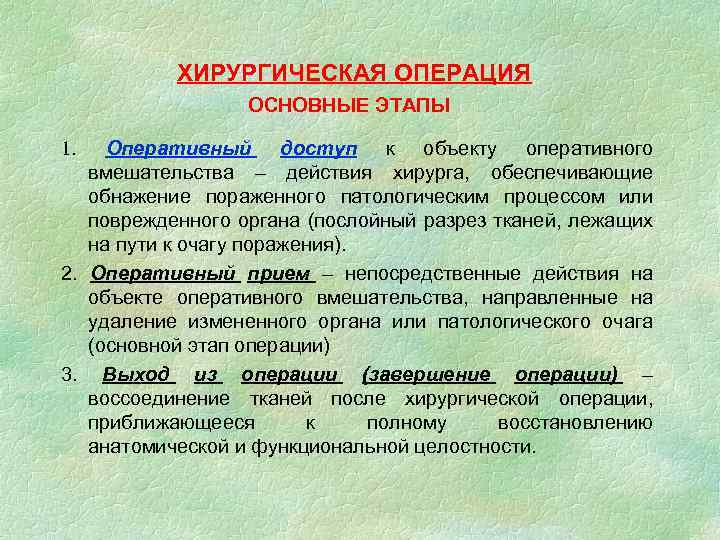 ХИРУРГИЧЕСКАЯ ОПЕРАЦИЯ
ОСНОВНЫЕ ЭТАПЫ

1. Оперативный доступ к объекту оперативного вмешательства – действия хирурга, обеспечивающие обнажение пораженного патологическим процессом или поврежденного органа (послойный разрез тканей, лежащих на пути к очагу поражения).

2. Оперативный прием – непосредственные действия на объекте оперативного вмешательства, направленные на удаление измененного органа или патологического очага (основной этап операции)

3. Выход из операции (завершение операции) – воссоединение тканей после хирургической операции, приближающееся к полному восстановлению анатомической и функциональной целостности.